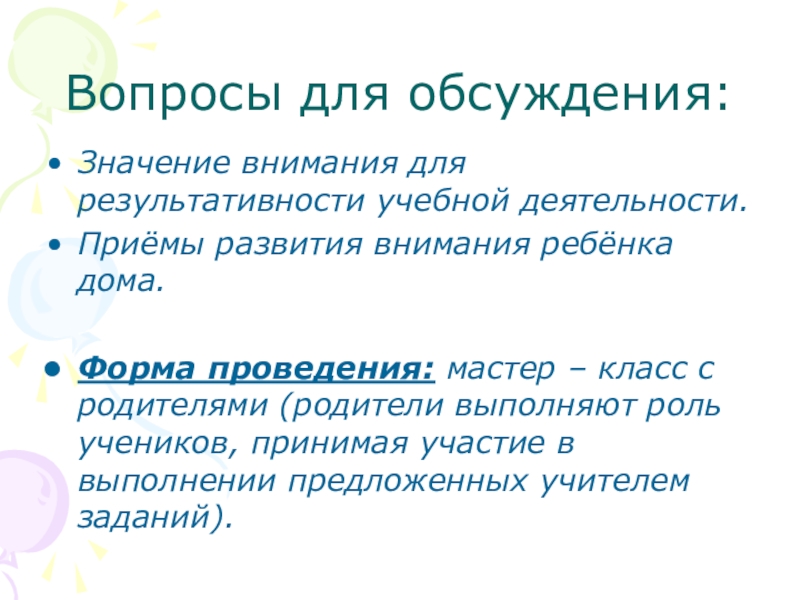 Вопросы для обсуждения:

• Значение внимания для результативности учебной деятельности.
• Приёмы развития внимания ребёнка дома.

• Форма проведения: мастер – класс с родителями (родители выполняют роль учеников, принимая участие в выполнении предложенных учителем заданий).